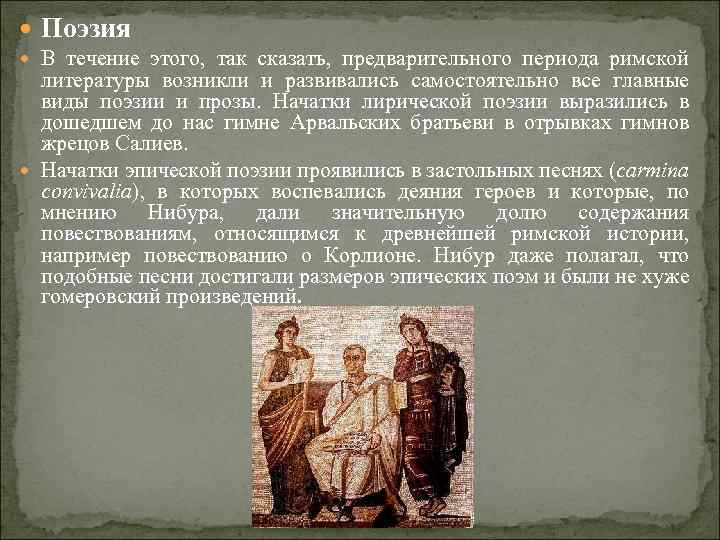 Поэзия

В течение этого, так сказать, предварительного периода римской литературы возникли и развивались самостоятельно все главные виды поэзии и прозы. Начатки лирической поэзии выразились в дошедшем до нас гимне Арвальских братьеви в отрывках гимнов жрецов Салиев.

Начатки эпической поэзии проявились в застольных песнях (carmina convivalia), в которых воспевались деяния героев и которые, по мнению Нибура, дали значительную долю содержания повествованиям, относящимся к древнейшей римской истории, например повествованию о Корлионе. Нибур даже полагал, что подобные песни достигали размеров эпических поэм и были не хуже гомеровский произведений.